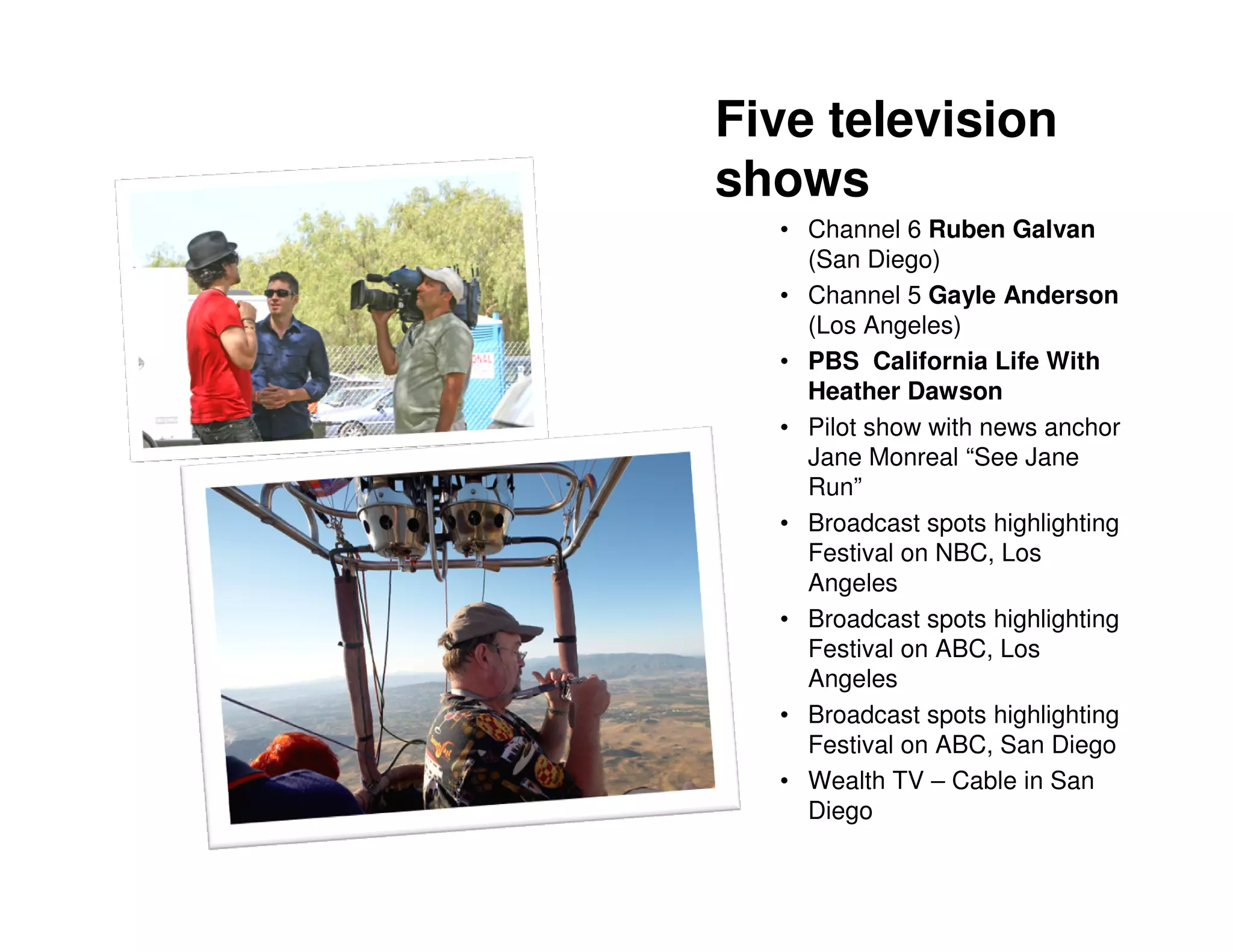 Five television shows

• Channel 6 Ruben Galvan (San Diego)
• Channel 5 Gayle Anderson (Los Angeles)
• PBS California Life With Heather Dawson
• Pilot show with news anchor Jane Monreal “See Jane Run”
• Broadcast spots highlighting Festival on NBC, Los Angeles
• Broadcast spots highlighting Festival on ABC, Los Angeles
• Broadcast spots highlighting Festival on ABC, San Diego
• Wealth TV – Cable in San Diego